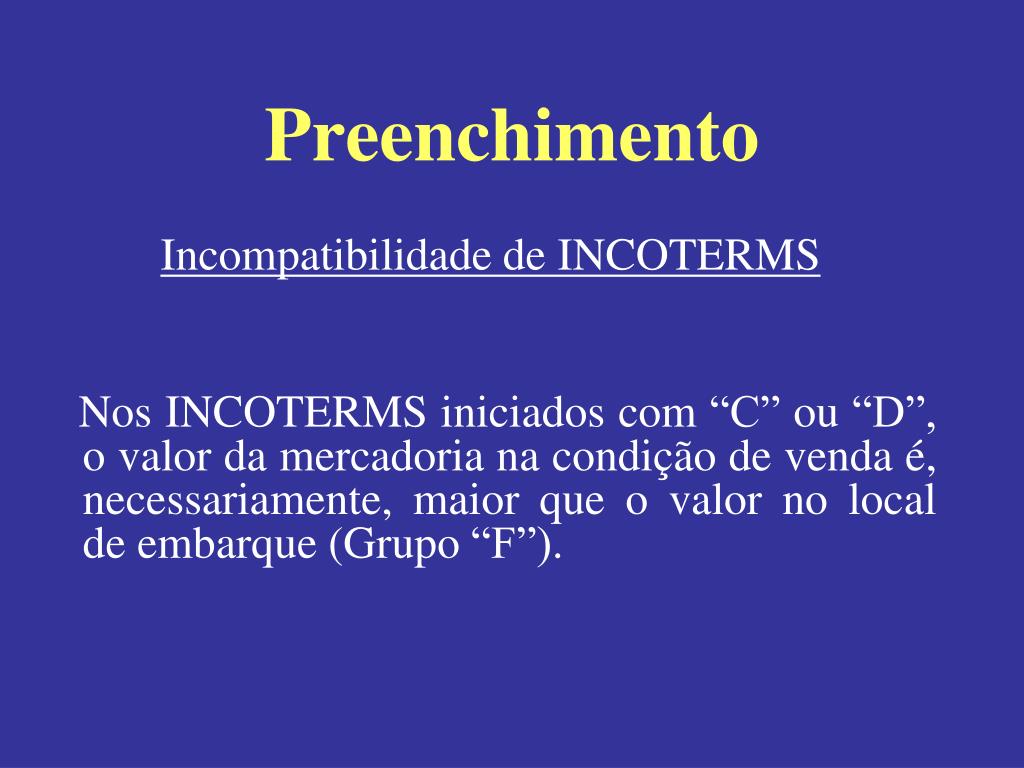 Preenchimento

Incompatibilidade de INCOTERMS

Nos INCOTERMS iniciados com “C” ou “D”, o valor da mercadoria na condição de venda é, necessariamente, maior que o valor no local de embarque (Grupo “F”).